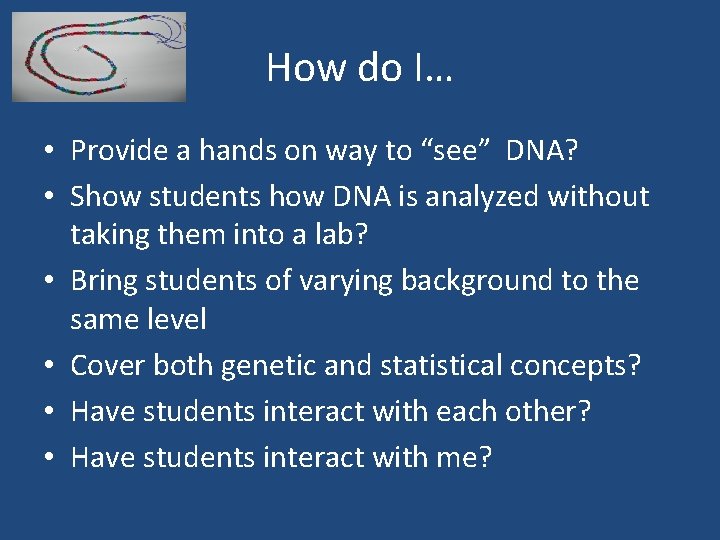 How do I…

• Provide a hands on way to “see” DNA?
• Show students how DNA is analyzed without taking them into a lab?
• Bring students of varying background to the same level
• Cover both genetic and statistical concepts?
• Have students interact with each other?
• Have students interact with me?